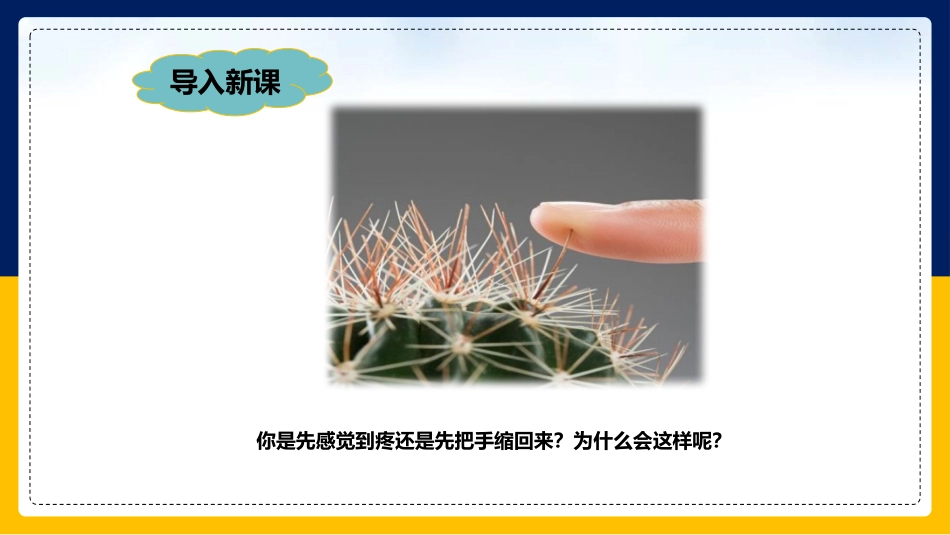 导入新课

你是先感觉到疼还是先把手缩回来？为什么会这样呢？